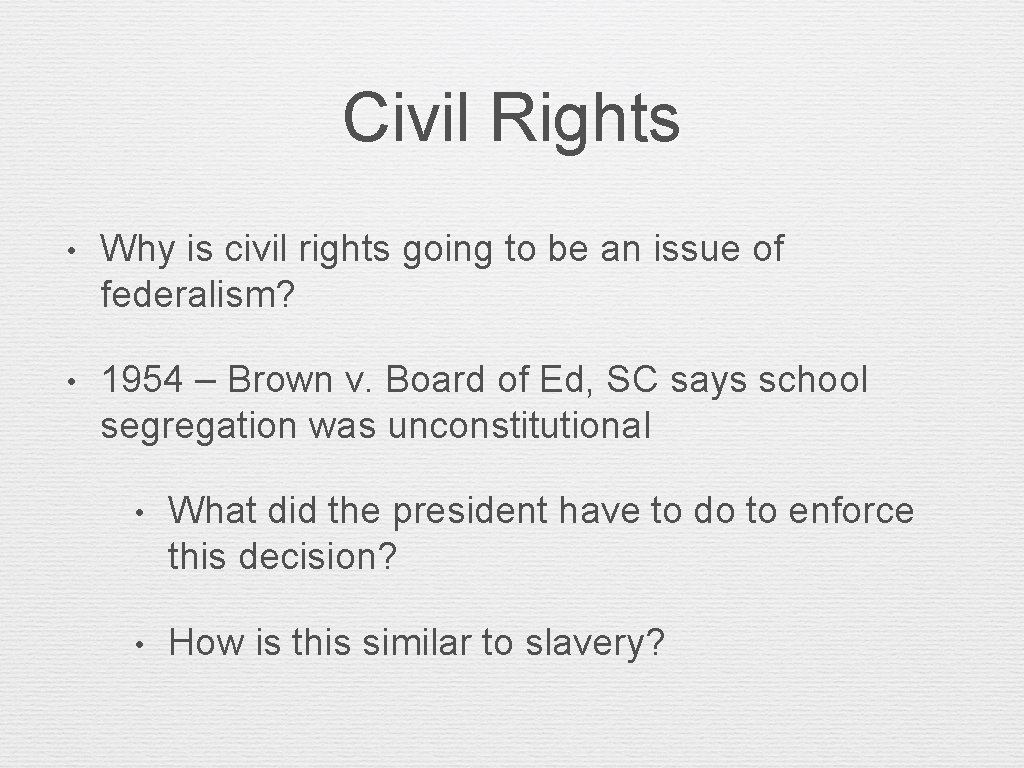 Civil Rights

• Why is civil rights going to be an issue of federalism?

• 1954 – Brown v. Board of Ed, SC says school segregation was unconstitutional

• What did the president have to do to enforce this decision?

• How is this similar to slavery?